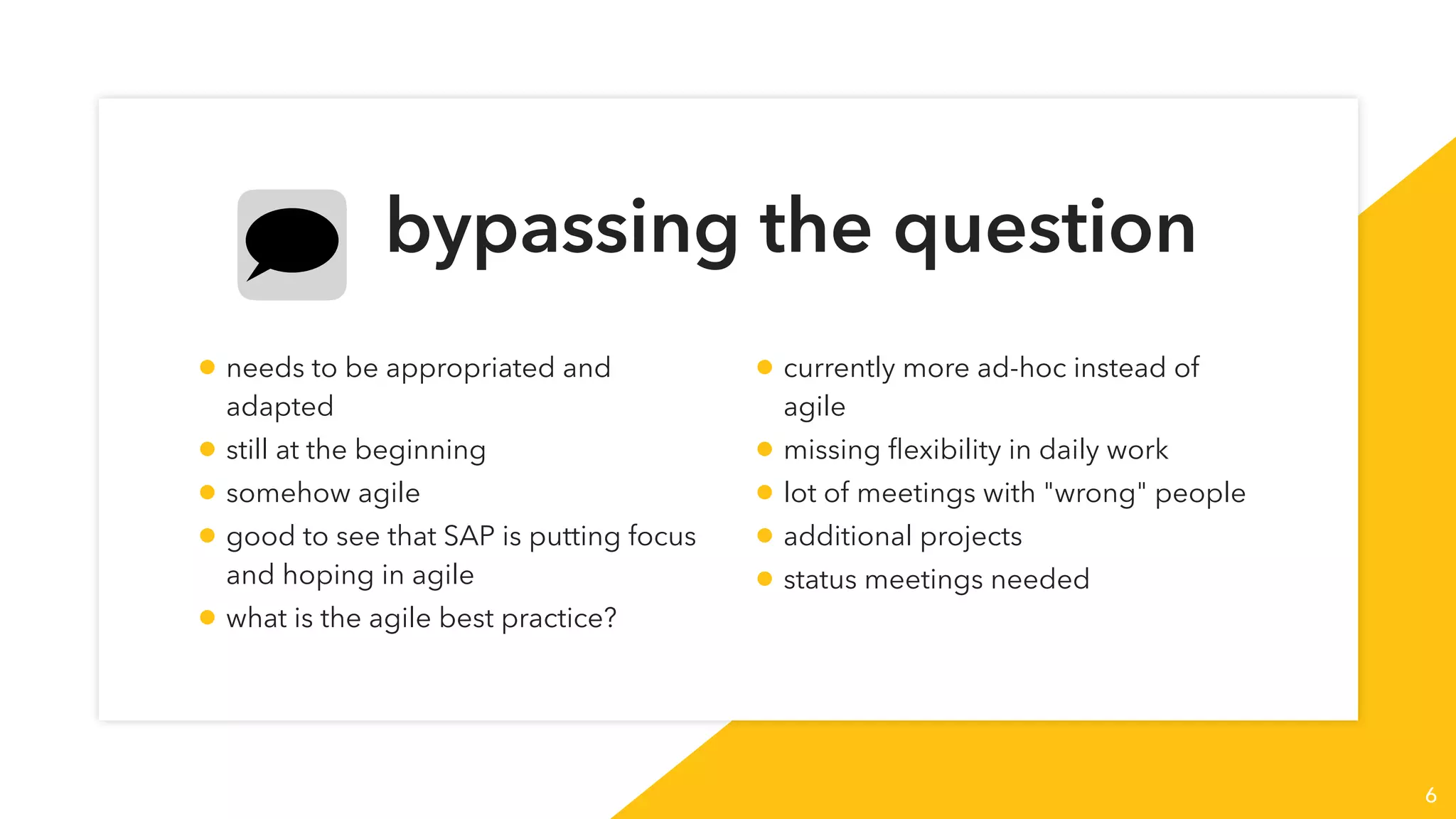 bypassing the question

- needs to be appropriated and adapted
- still at the beginning
- somehow agile
- good to see that SAP is putting focus and hoping in agile
- what is the agile best practice?

- currently more ad-hoc instead of agile
- missing flexibility in daily work
- lot of meetings with "wrong" people
- additional projects
- status meetings needed

6